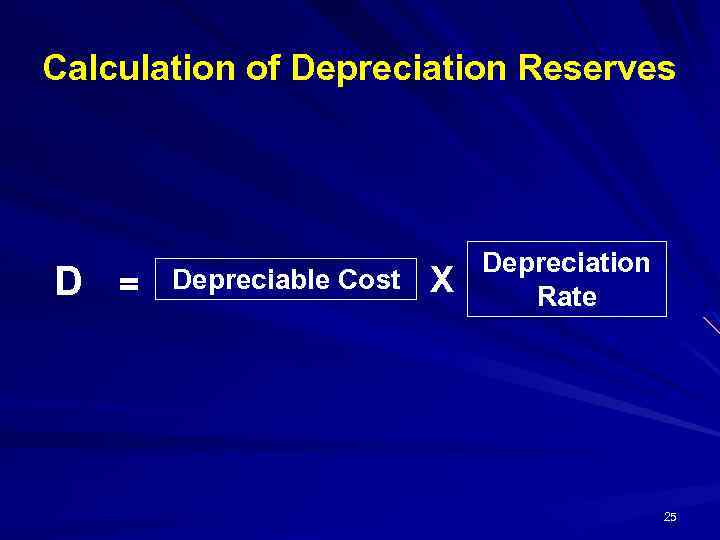 Calculation of Depreciation Reserves

D = Depreciable Cost X Depreciation Rate

25